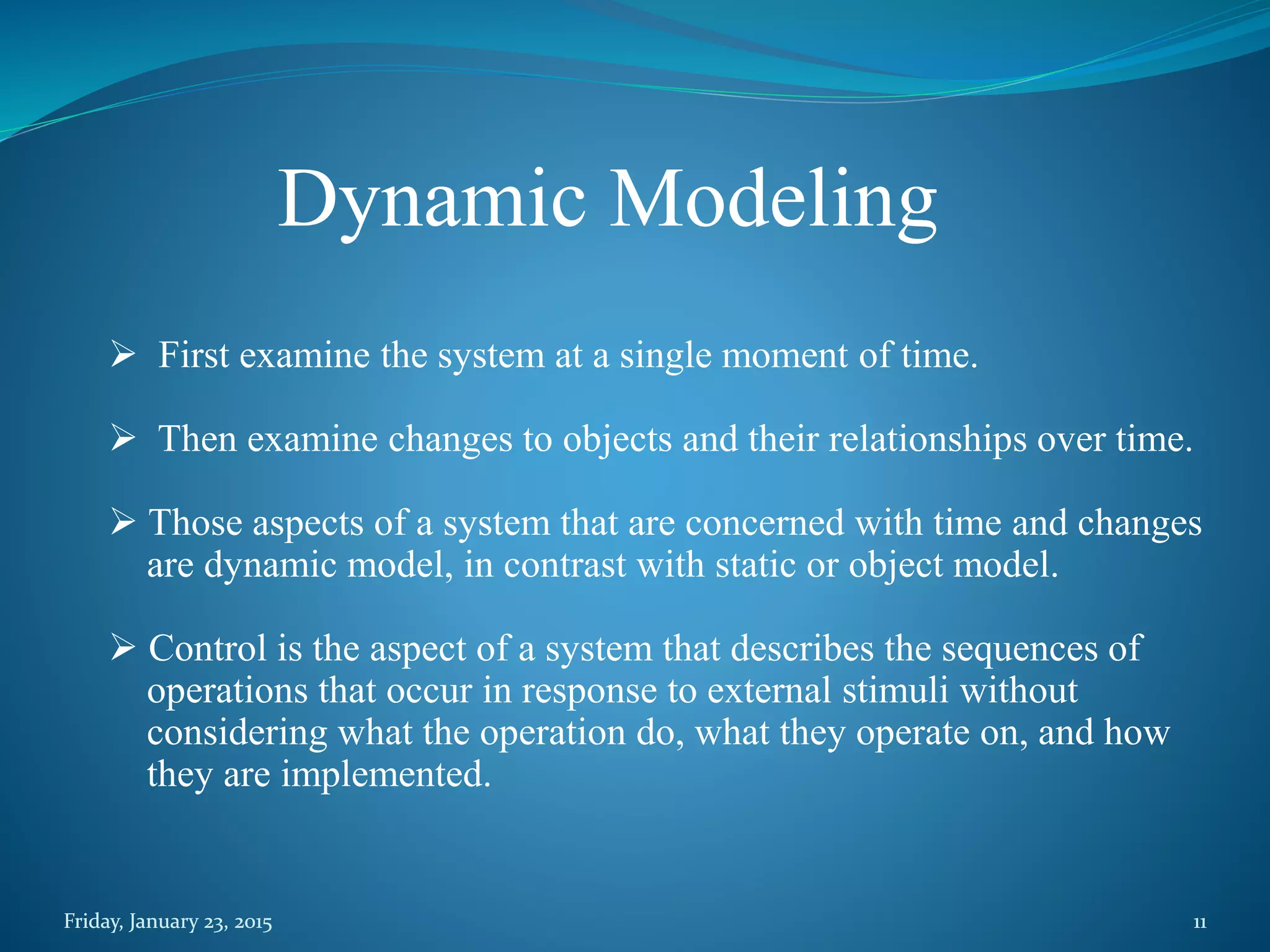 Dynamic Modeling

➢ First examine the system at a single moment of time.

➢ Then examine changes to objects and their relationships over time.

➢ Those aspects of a system that are concerned with time and changes are dynamic model, in contrast with static or object model.

➢ Control is the aspect of a system that describes the sequences of operations that occur in response to external stimuli without considering what the operation do, what they operate on, and how they are implemented.

Friday, January 23, 2015

11